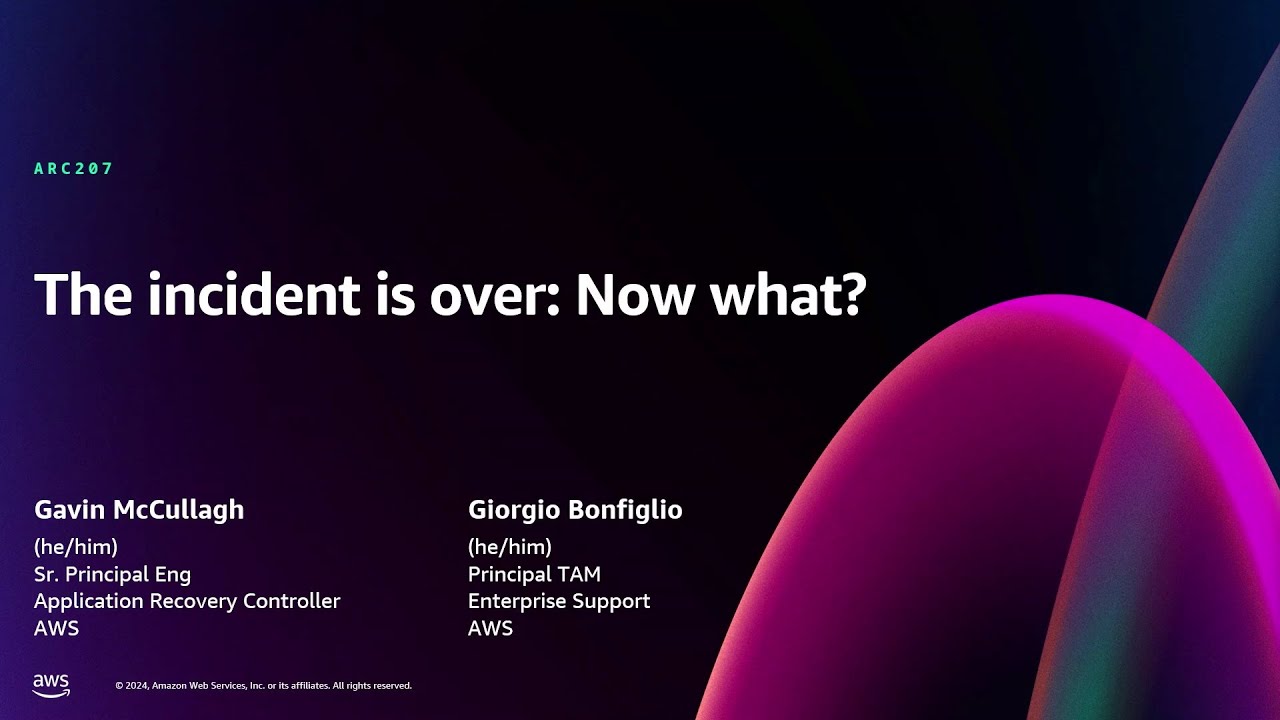 ARC207

The incident is over: Now what?

Gavin McCullagh
(he/him)
Sr. Principal Eng
Application Recovery Controller
AWS

Giorgio Bonfiglio
(he/him)
Principal TAM
Enterprise Support
AWS

aws

© 2024, Amazon Web Services, Inc. or its affiliates. All rights reserved.